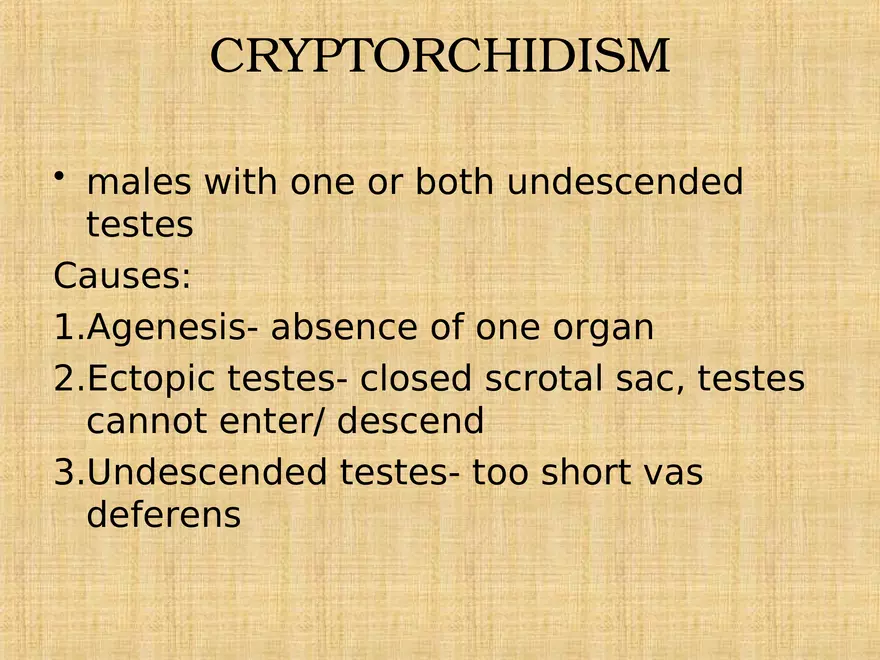 CRYPTORCHIDISM

• males with one or both undescended testes

Causes:

1.Agenesis- absence of one organ

2.Ectopic testes- closed scrotal sac, testes cannot enter/ descend

3.Undescended testes- too short vas deferens